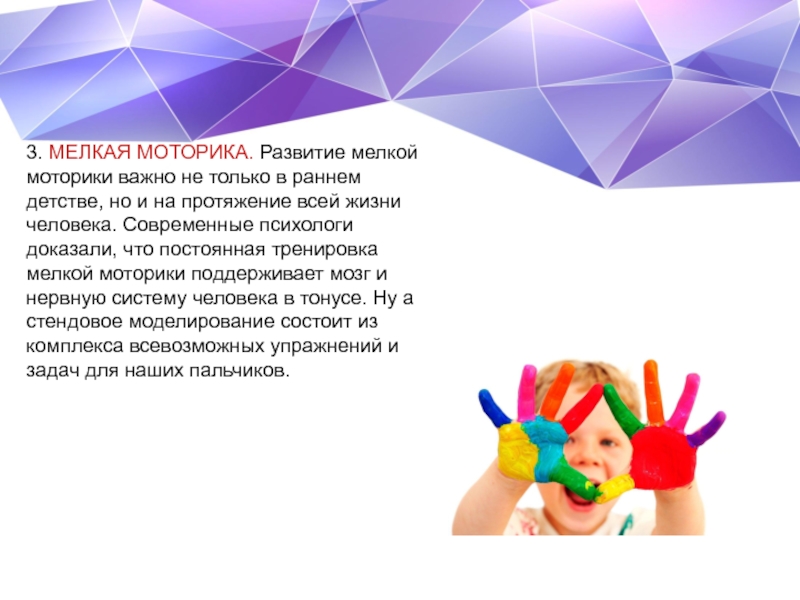 3. МЕЛКАЯ МОТОРИКА. Развитие мелкой моторики важно не только в раннем детстве, но и на протяжение всей жизни человека. Современные психологи доказали, что постоянная тренировка мелкой моторики поддерживает мозг и нервную систему человека в тонусе. Ну а стендовое моделирование состоит из комплекса всевозможных упражнений и задач для наших пальчиков.